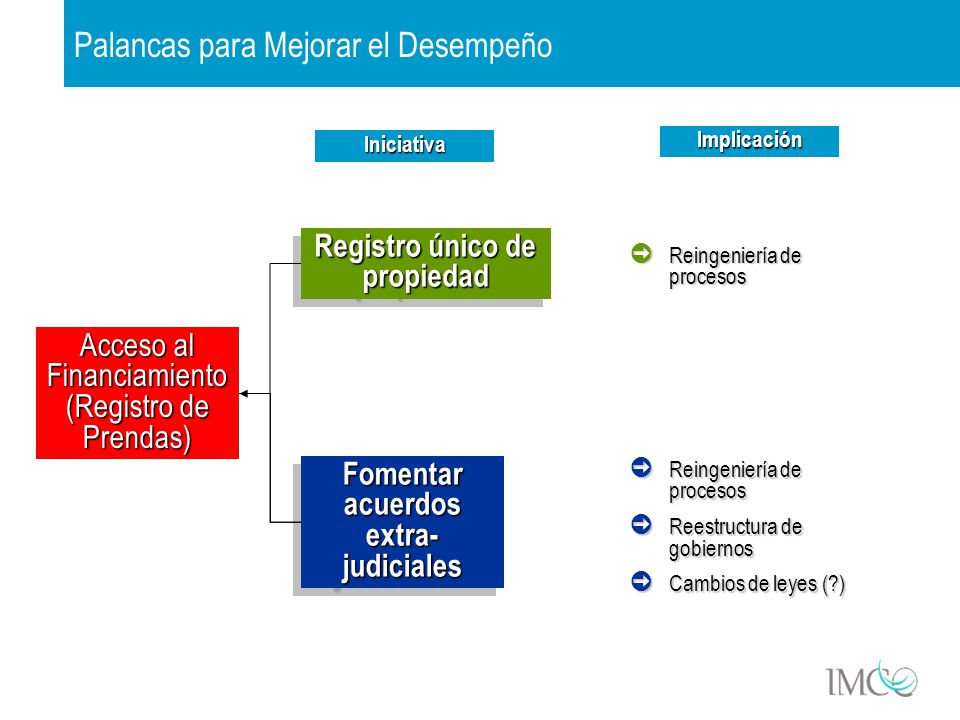 Palancas para Mejorar el Desempeño

Iniciativa

Implicación

Acceso al Financiamiento (Registro de Prendas)

Registro único de propiedad

Reingeniería de procesos

Fomentar acuerdos extra-judiciales

Reingeniería de procesos

Reestructura de gobiernos

Cambios de leyes (?)

IMCO